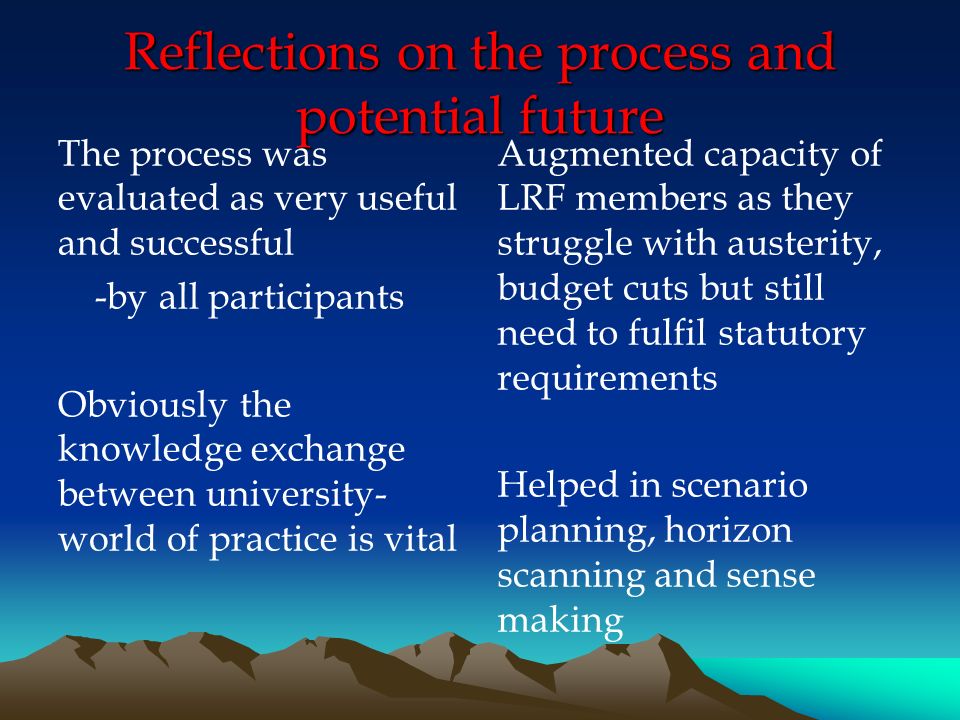 Reflections on the process and potential future

The process was evaluated as very useful and successful

-by all participants

Obviously the knowledge exchange between university-world of practice is vital

Augmented capacity of LRF members as they struggle with austerity, budget cuts but still need to fulfil statutory requirements

Helped in scenario planning, horizon scanning and sense making